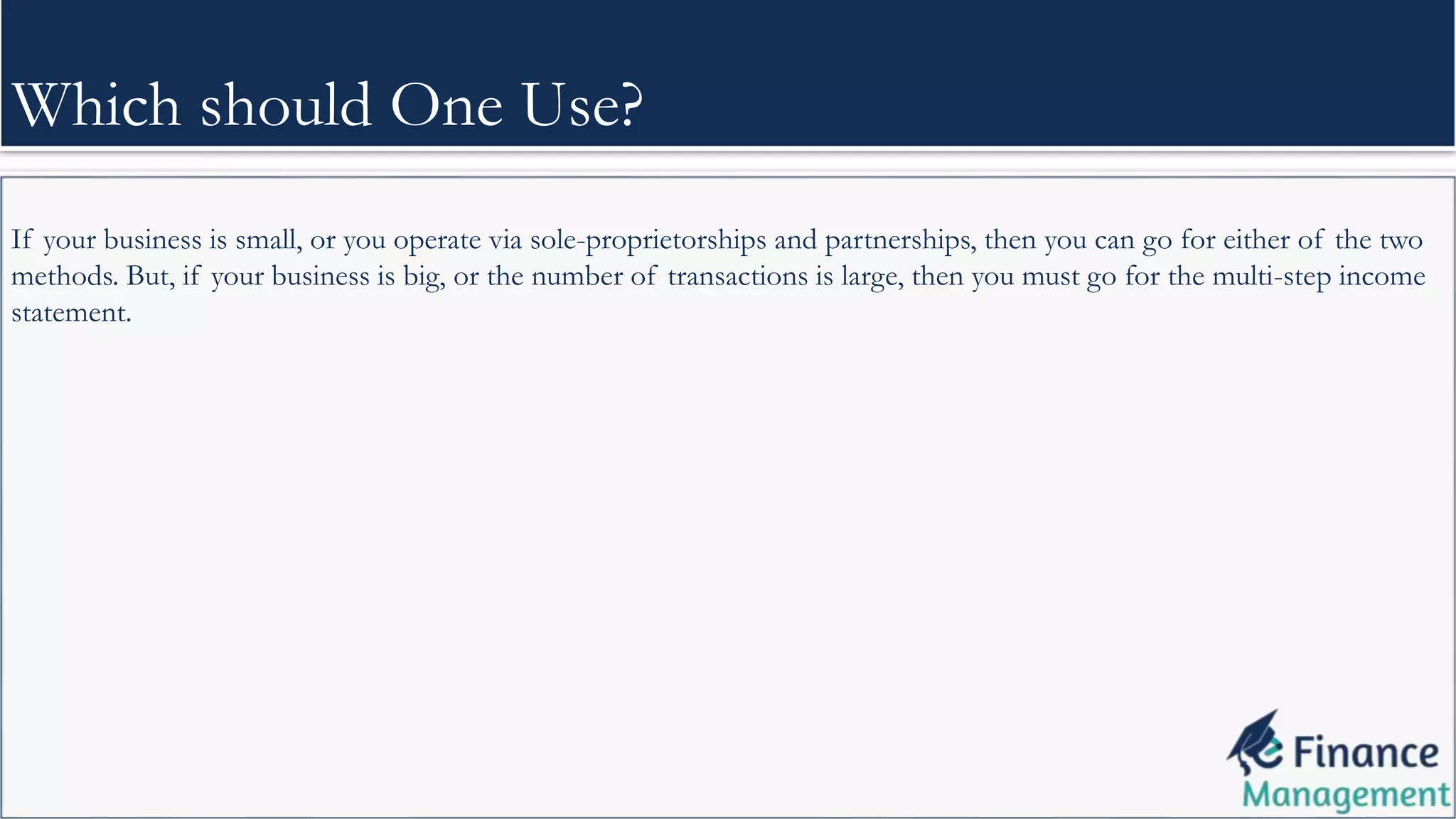 Which should One Use?

If your business is small, or you operate via sole-proprietorships and partnerships, then you can go for either of the two methods. But, if your business is big, or the number of transactions is large, then you must go for the multi-step income statement.

e Finance Management